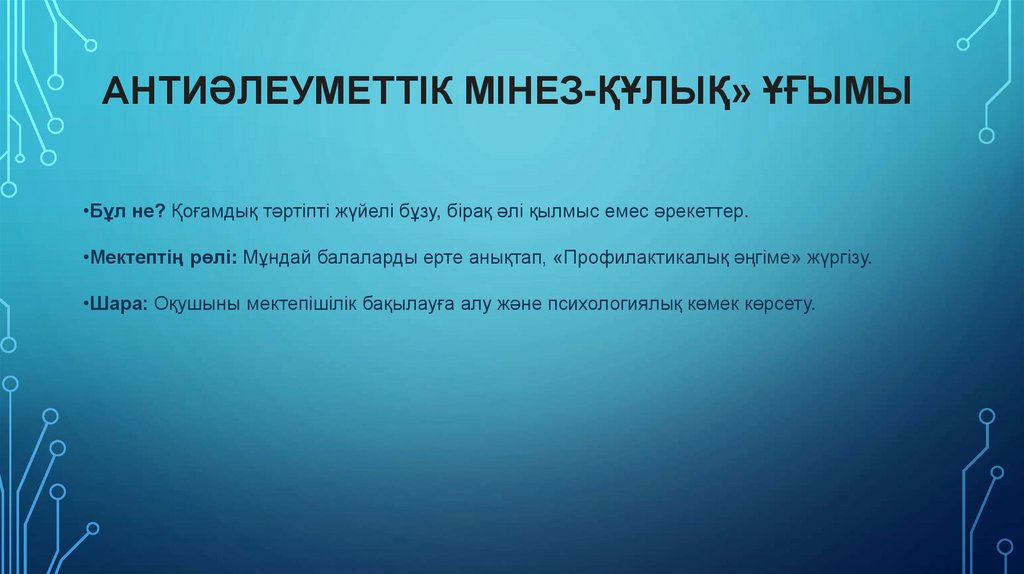 АНТИӘЛЕУМЕТТІК МІНЕЗ-ҚҰЛЫҚ» ҰҒЫМЫ

•Бұл не? Қоғамдық тәртіпті жүйелі бұзу, бірақ әлі қылмыс емес әрекеттер.

•Мектептің рөлі: Мұндай балаларды ерте анықтап, «Профилактикалық әңгіме» жүргізу.

•Шара: Оқушыны мектепішілік бақылауға алу және психологиялық көмек көрсету.